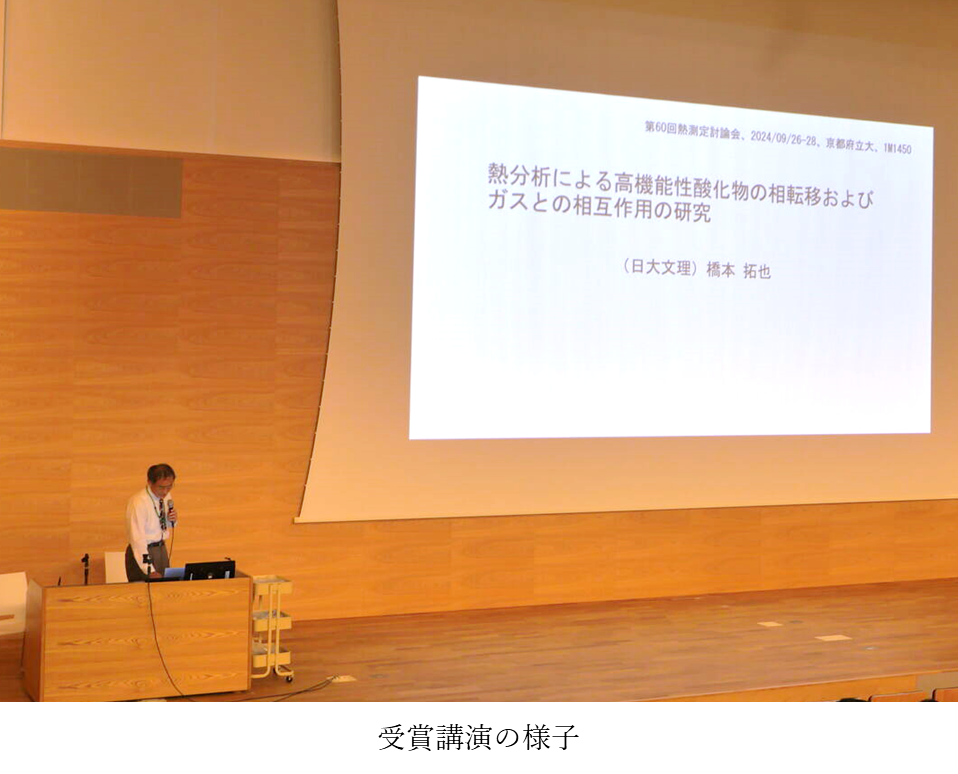 第60回熱測定討論会、2024/09/26-28、京都府立大、1M1450

熱分析による高機能性酸化物の相転移およびガスとの相互作用の研究

（日大文理）橋本 拓也

受賞講演の様子